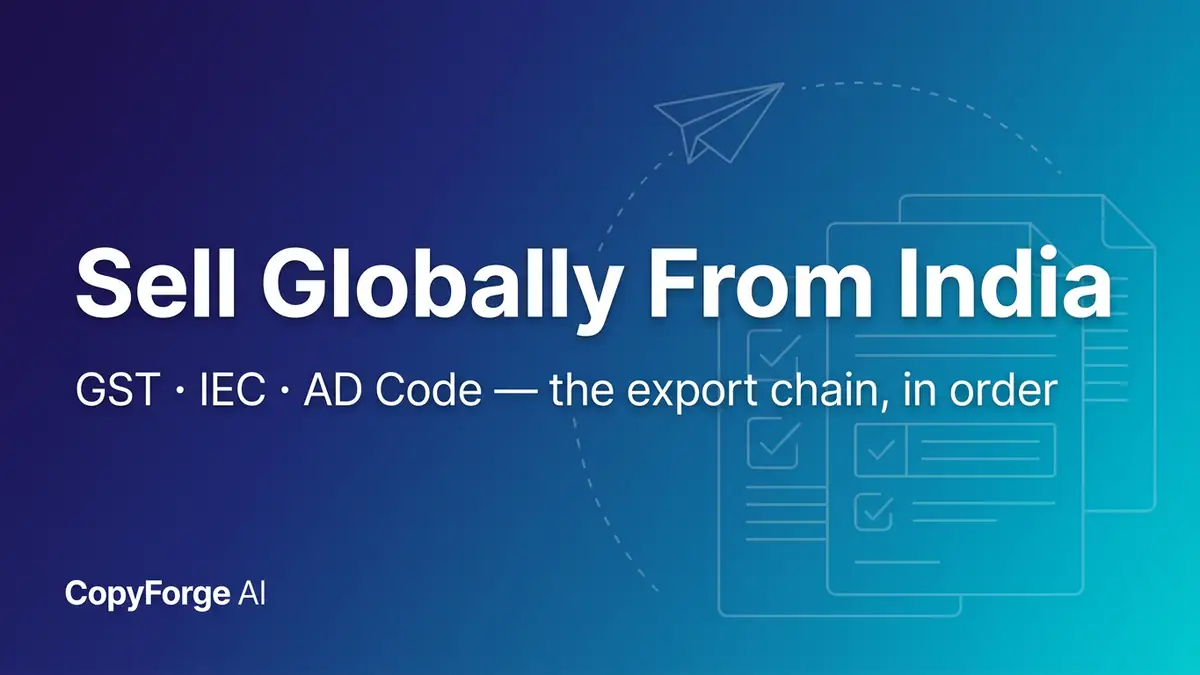 Sell Globally From India

GST · IEC · AD Code — the export chain, in order

CopyForge AI